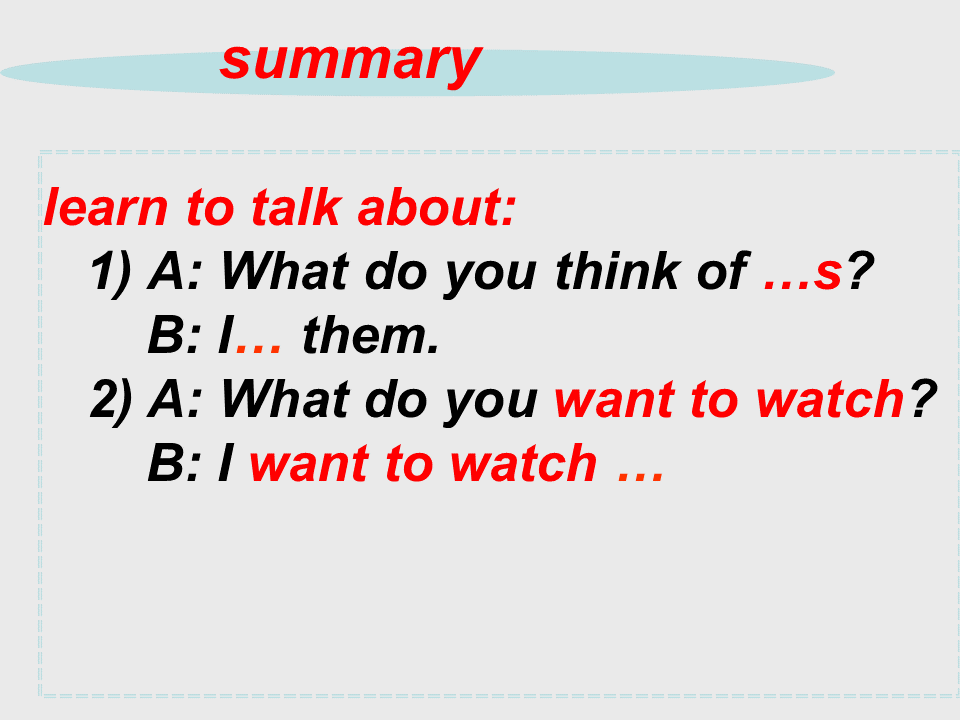 summary

learn to talk about:
1) A: What do you think of …s?
B: I… them.
2) A: What do you want to watch?
B: I want to watch …